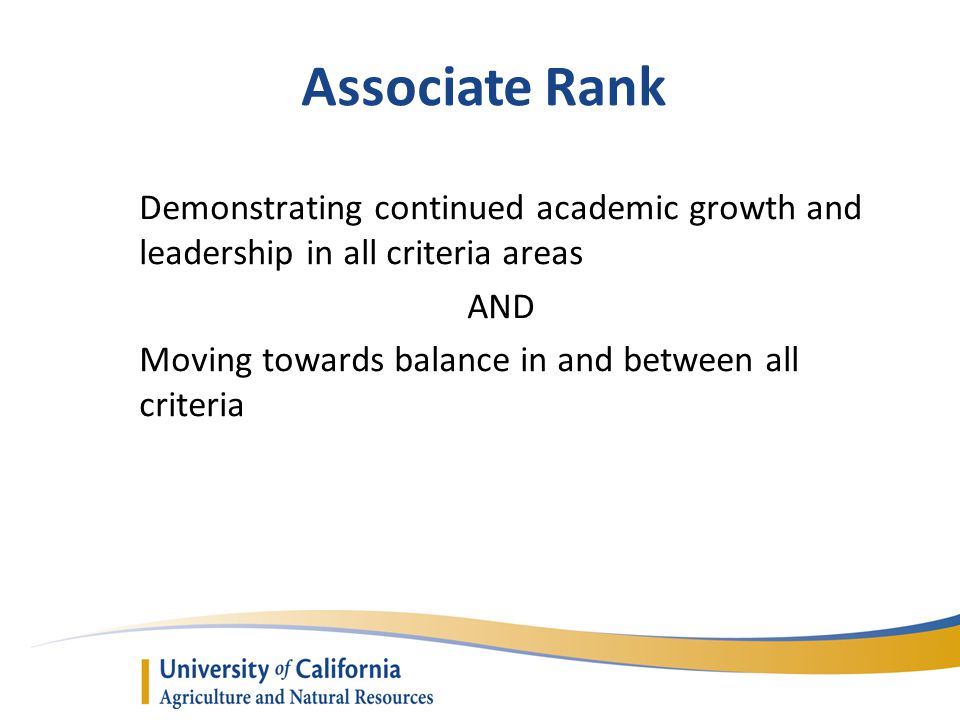 Associate Rank

Demonstrating continued academic growth and leadership in all criteria areas

AND

Moving towards balance in and between all criteria

University of California
Agriculture and Natural Resources